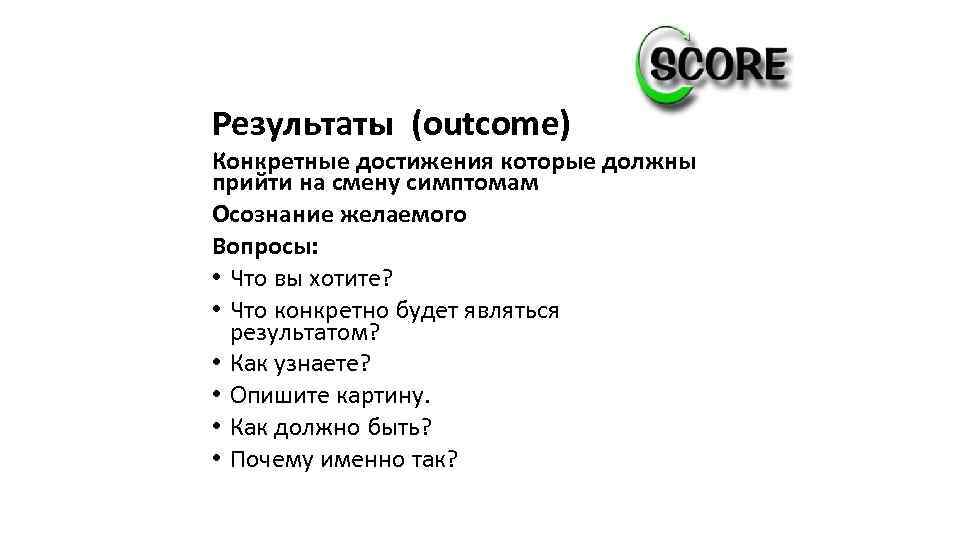 SCORE

Результаты (outcome)

Конкретные достижения которые должны прийти на смену симптомам

Осознание желаемого

Вопросы:

• Что вы хотите?
• Что конкретно будет являться результатом?
• Как узнаете?
• Опишите картину.
• Как должно быть?
• Почему именно так?